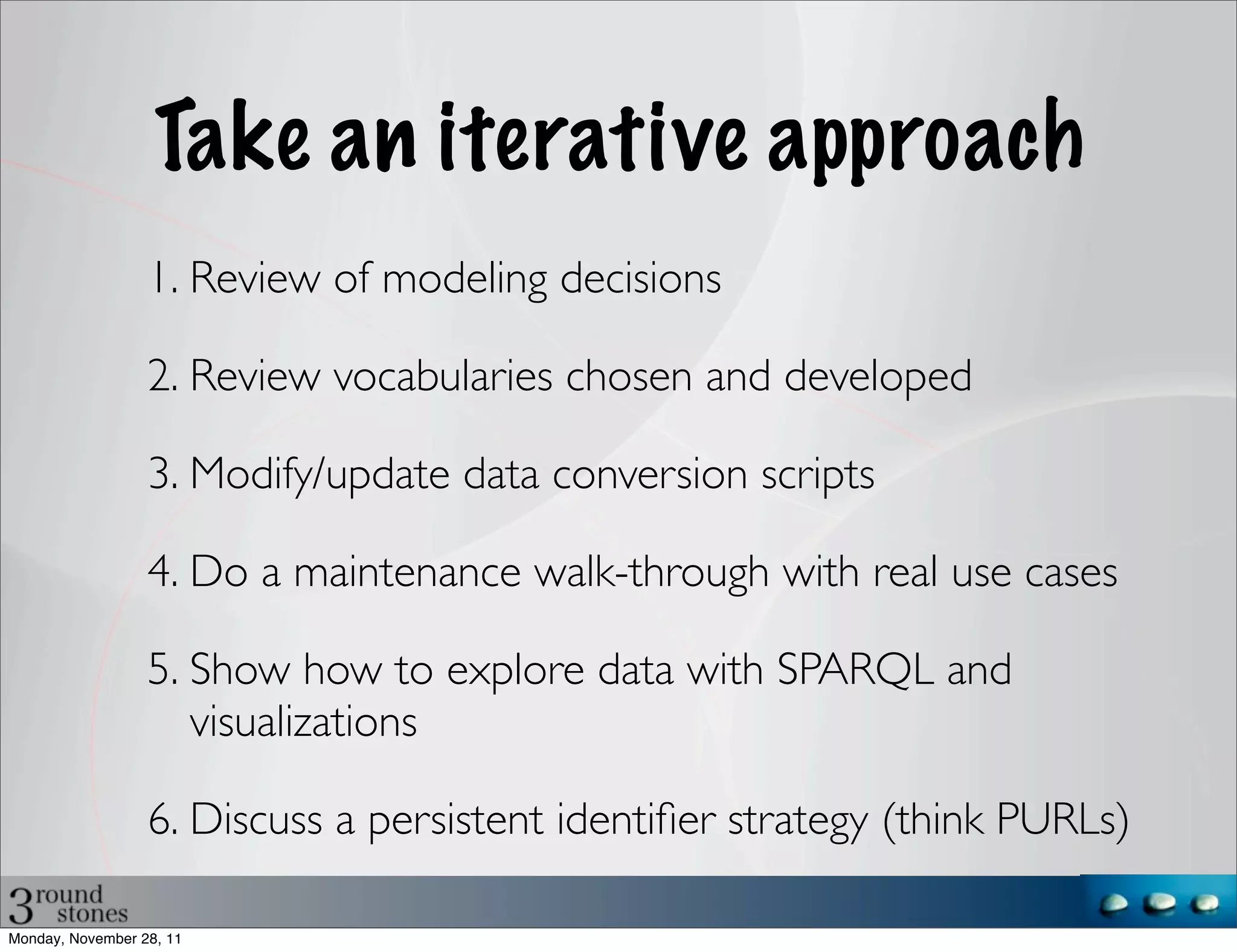 Take an iterative approach

1. Review of modeling decisions

2. Review vocabularies chosen and developed

3. Modify/update data conversion scripts

4. Do a maintenance walk-through with real use cases

5. Show how to explore data with SPARQL and visualizations

6. Discuss a persistent identifier strategy (think PURLs)

3 round stones

Monday, November 28, 11